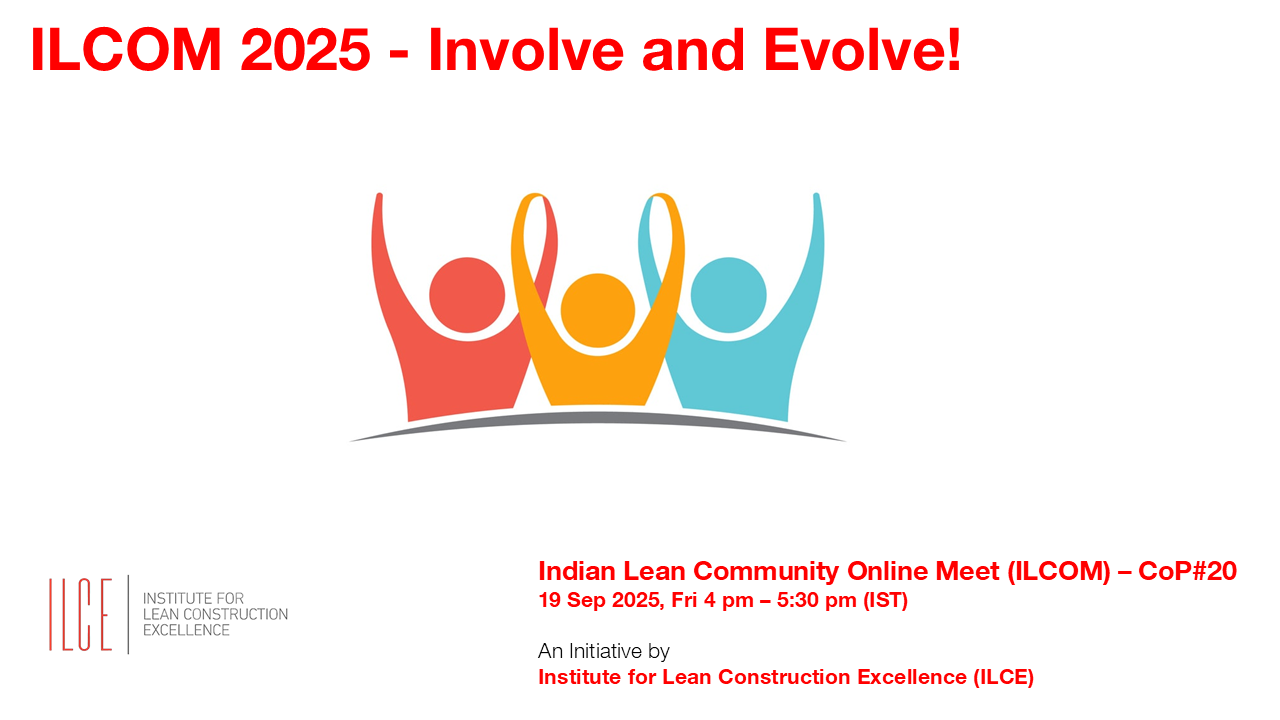 ILCOM 2025 - Involve and Evolve!

ILCE INSTITUTE FOR LEAN CONSTRUCTION EXCELLENCE

Indian Lean Community Online Meet (ILCOM) – CoP#20
19 Sep 2025, Fri 4 pm – 5:30 pm (IST)

An Initiative by
Institute for Lean Construction Excellence (ILCE)